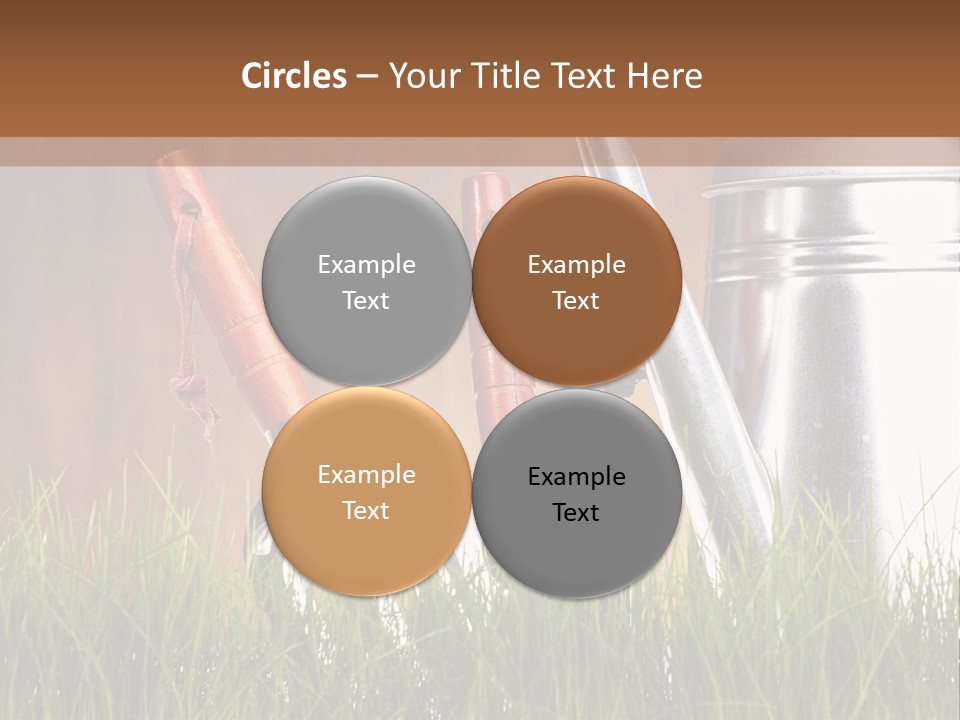 Circles – Your Title Text Here

Example Text

Example Text

Example Text

Example Text